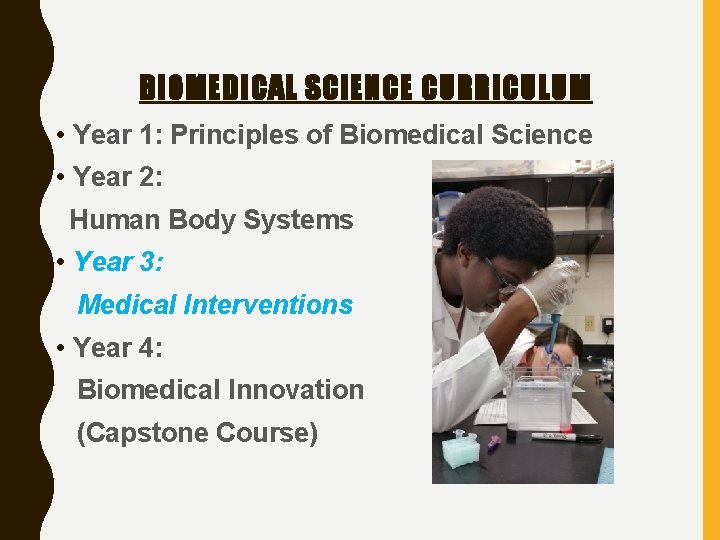 BIOMEDICAL SCIENCE CURRICULUM

• Year 1: Principles of Biomedical Science

• Year 2:
Human Body Systems

• Year 3:
Medical Interventions

• Year 4:
Biomedical Innovation
(Capstone Course)